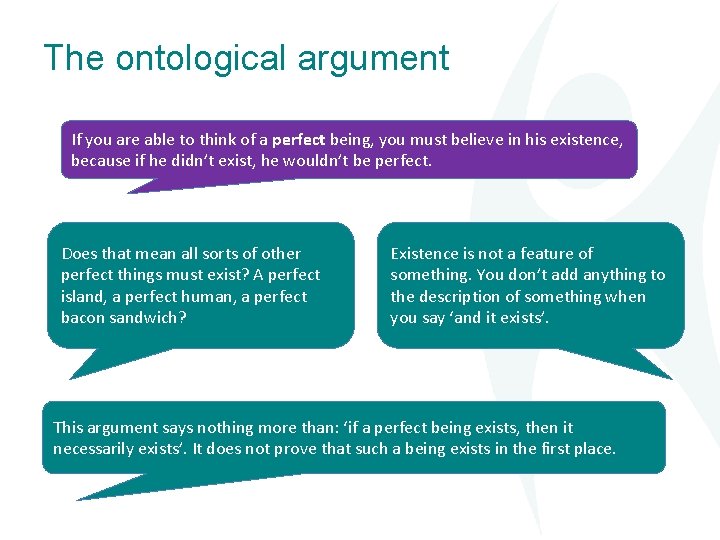 The ontological argument

If you are able to think of a perfect being, you must believe in his existence, because if he didn't exist, he wouldn't be perfect.

Does that mean all sorts of other perfect things must exist? A perfect island, a perfect human, a perfect bacon sandwich?

Existence is not a feature of something. You don't add anything to the description of something when you say 'and it exists'.

This argument says nothing more than: 'if a perfect being exists, then it necessarily exists'. It does not prove that such a being exists in the first place.